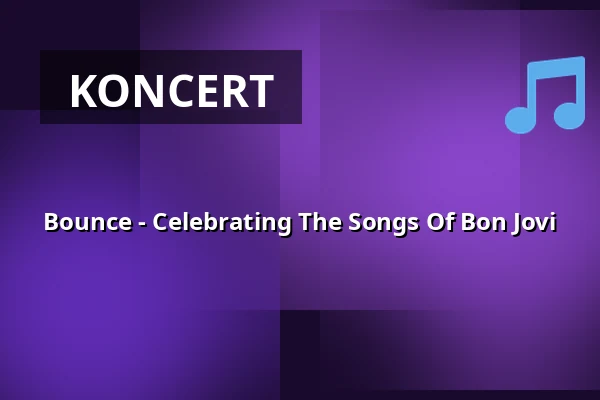 KONCERT

Bounce - Celebrating The Songs Of Bon Jovi